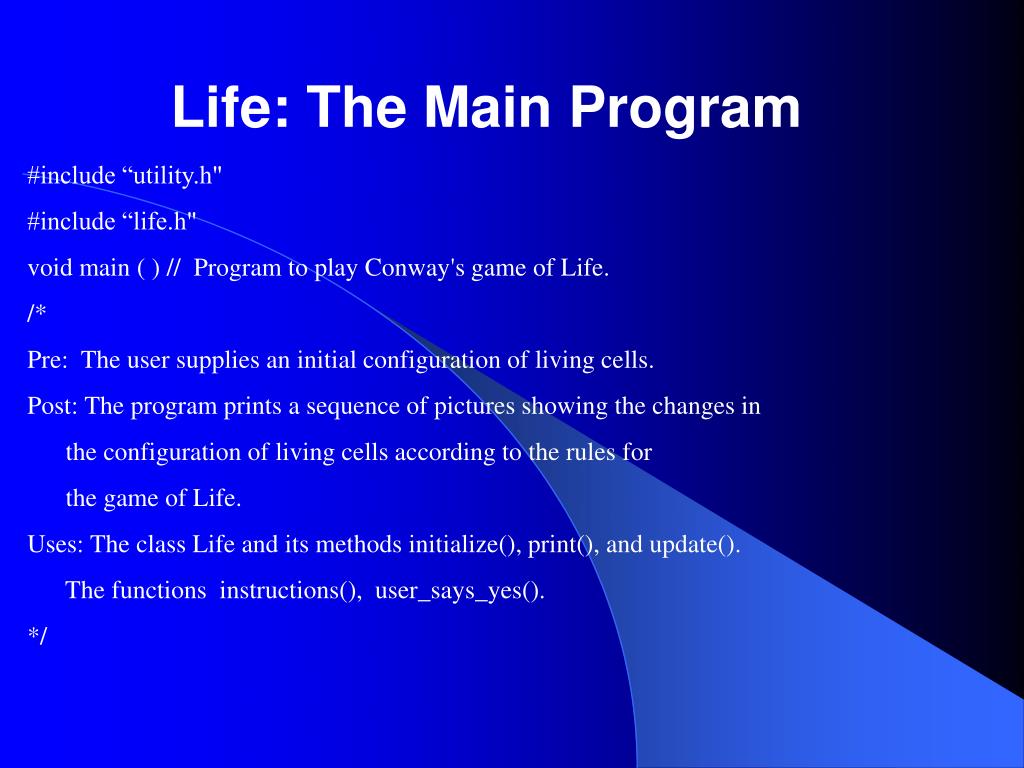 Life: The Main Program

#include “utility.h"

#include “life.h"

void main ( ) // Program to play Conway's game of Life.

/*

Pre: The user supplies an initial configuration of living cells.

Post: The program prints a sequence of pictures showing the changes in the configuration of living cells according to the rules for the game of Life.

Uses: The class Life and its methods initialize(), print(), and update(). The functions instructions(), user_says_yes().

*/